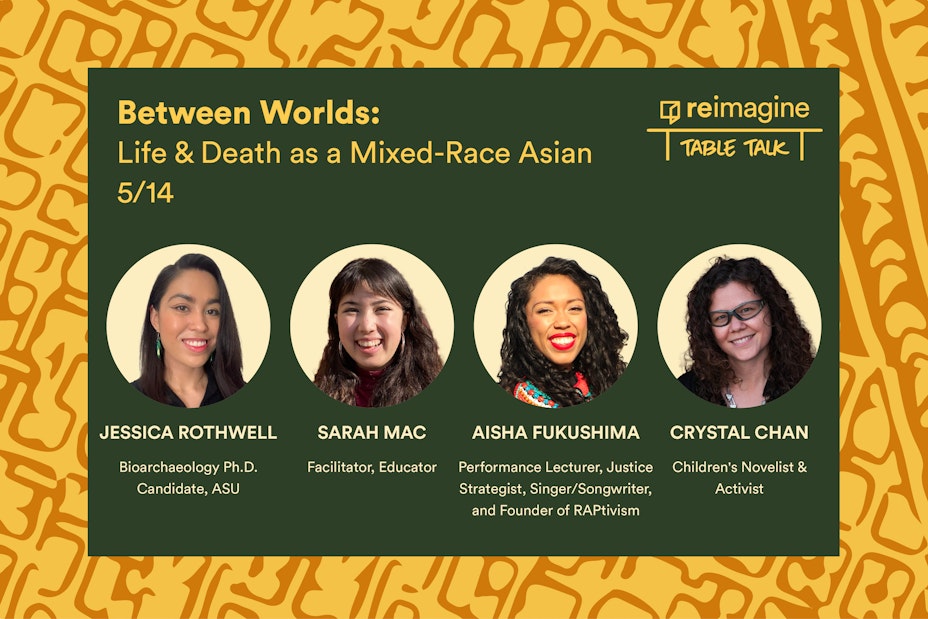 Between Worlds:
Life & Death as a Mixed-Race Asian
5/14

reimagine
TABLE TALK

JESSICA ROTHWELL
Bioarchaeology Ph.D. Candidate, ASU

SARAH MAC
Facilitator, Educator

AISHA FUKUSHIMA
Performance Lecturer, Justice Strategist, Singer/Songwriter, and Founder of RAPtivism

CRYSTAL CHAN
Children's Novelist & Activist